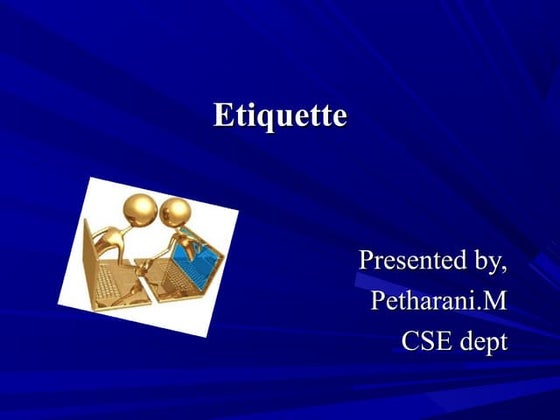 Etiquette

Presented by,
Petharani.M
CSE dept